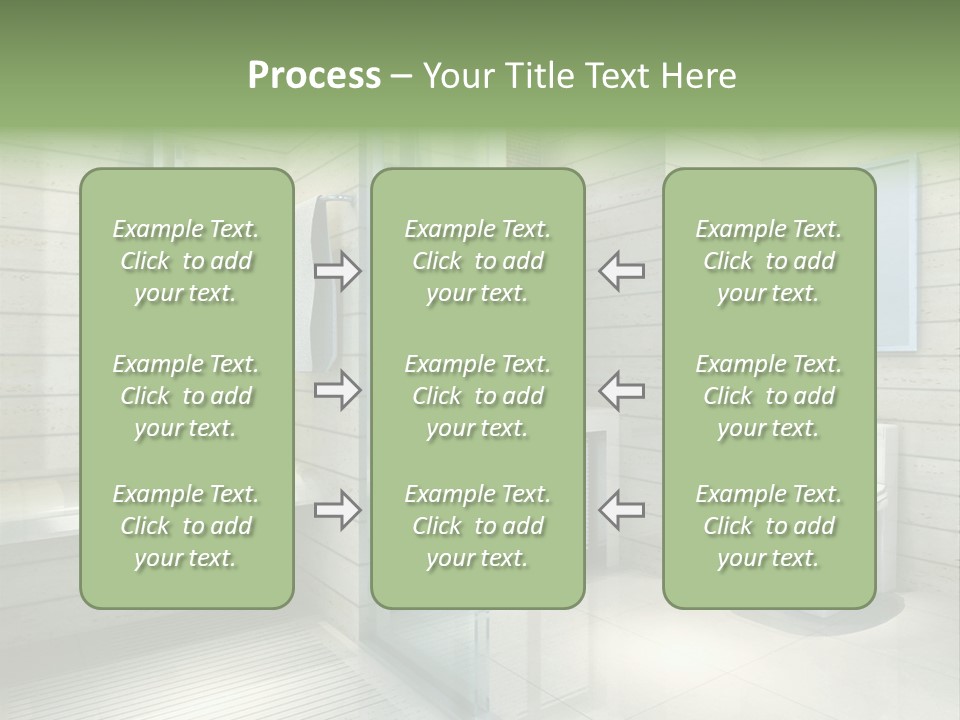 Process – Your Title Text Here

Example Text. Click to add your text.

Example Text. Click to add your text.

Example Text. Click to add your text.

Example Text. Click to add your text.

Example Text. Click to add your text.

Example Text. Click to add your text.

Example Text. Click to add your text.

Example Text. Click to add your text.

Example Text. Click to add your text.